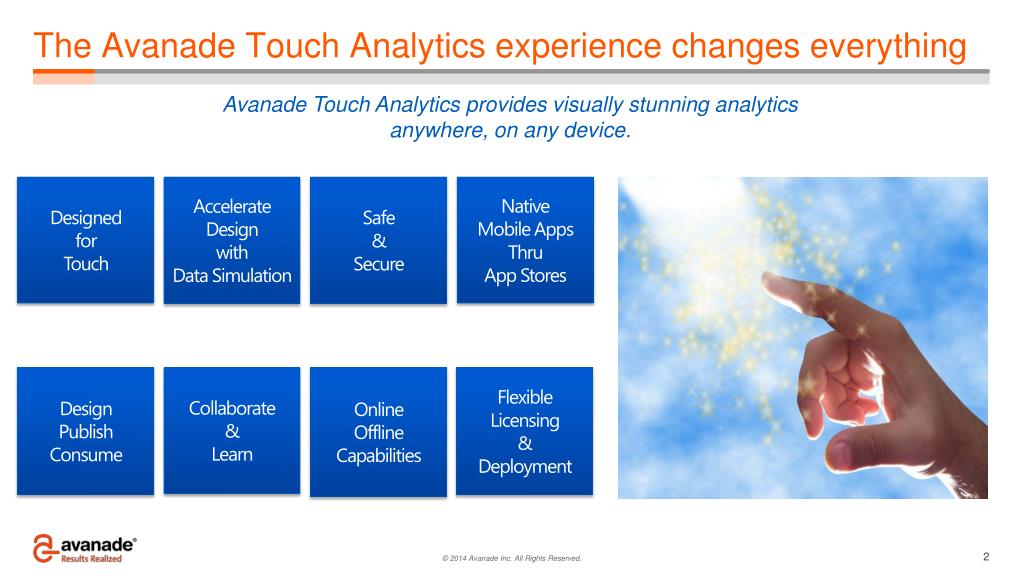 The Avanade Touch Analytics experience changes everything

Avanade Touch Analytics provides visually stunning analytics anywhere, on any device.

Designed for Touch

Accelerate Design with Data Simulation

Safe & Secure

Native Mobile Apps Thru App Stores

Design Publish Consume

Collaborate & Learn

Online Offline Capabilities

Flexible Licensing & Deployment

avanade®
Results Realized

© 2014 Avanade Inc. All Rights Reserved.

2